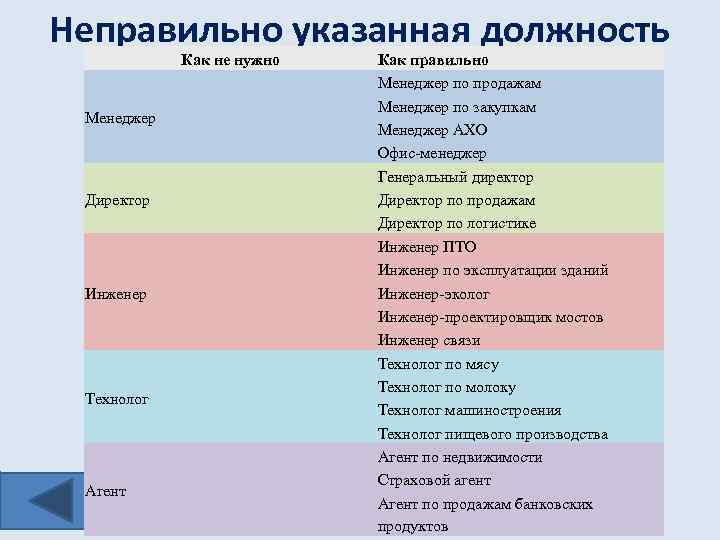 Неправильно указанная должность

| Как не нужно | Как правильно |
|---|---|
| Менеджер | Менеджер по продажам<br>Менеджер по закупкам<br>Менеджер АХО<br>Офис-менеджер |
| Директор | Генеральный директор<br>Директор по продажам<br>Директор по логистике |
| Инженер | Инженер ПТО<br>Инженер по эксплуатации зданий<br>Инженер-эколог<br>Инженер-проектировщик мостов<br>Инженер связи |
| Технолог | Технолог по мясу<br>Технолог по молоку<br>Технолог машиностроения<br>Технолог пищевого производства |
| Агент | Агент по недвижимости<br>Страховой агент<br>Агент по продажам банковских продуктов |